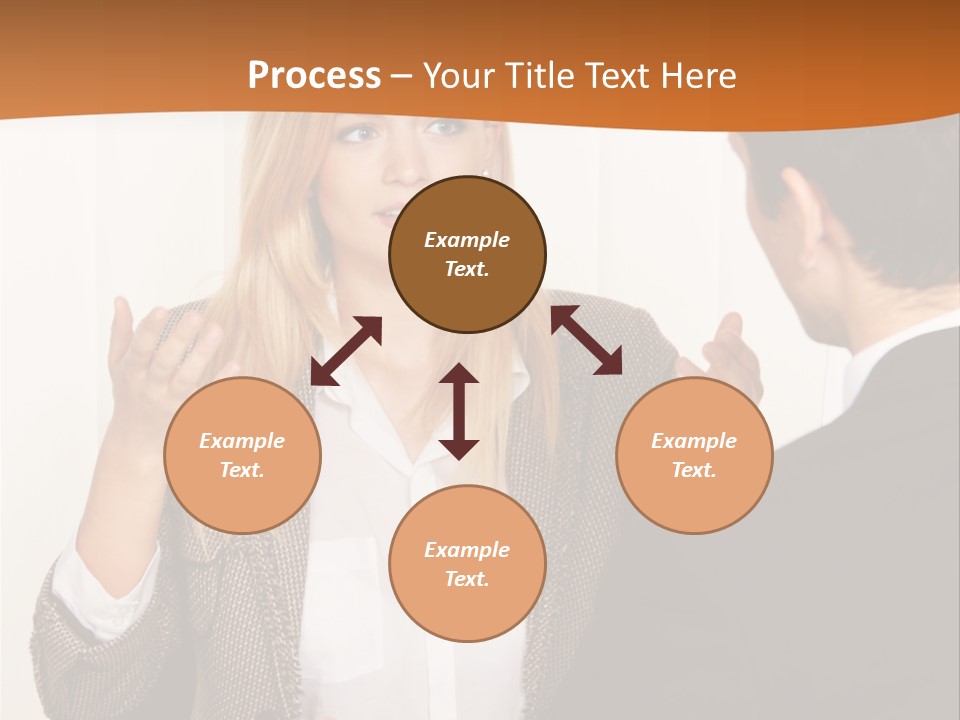 Process – Your Title Text Here

Example Text.

Example Text.

Example Text.

Example Text.